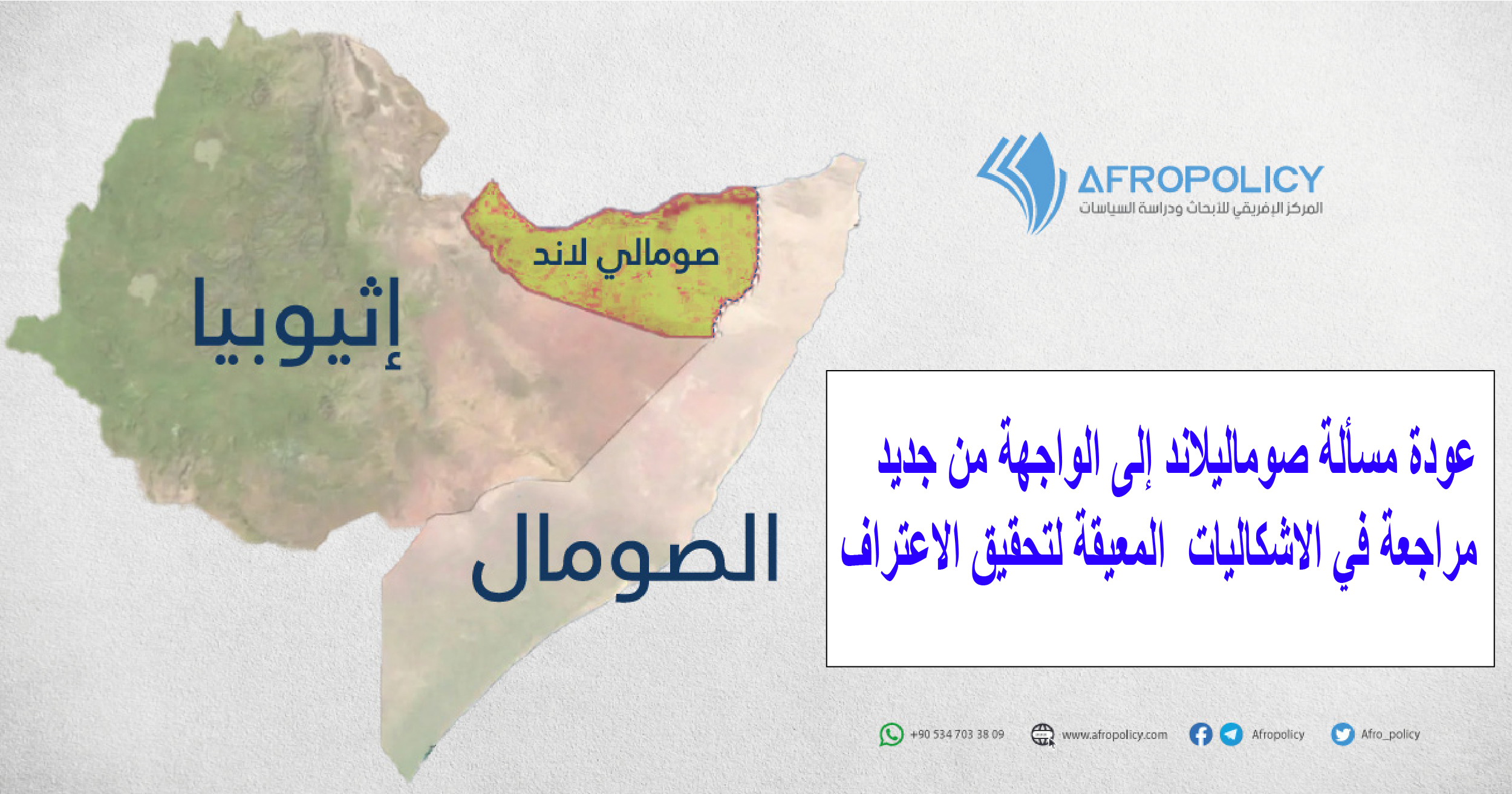 AFROPOLICY
المركز الإفريقي للأبحاث ودراسة السياسات

صومالي لاند

إثيوبيا

الصومال

عودة مسألة صوماليلاند إلى الواجهة من جديد
مراجعة في الاشكاليات المعيقة لتحقيق الاعتراف

+90 534 703 38 09 www.afropolicy.com Afropolicy Afro_policy